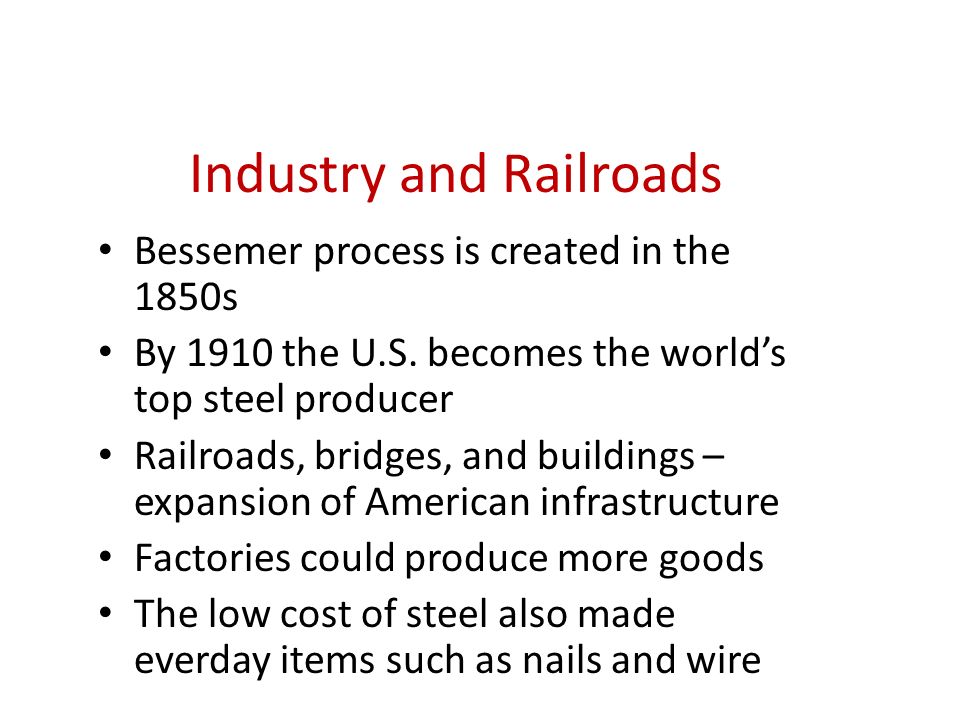 Industry and Railroads

• Bessemer process is created in the 1850s
• By 1910 the U.S. becomes the world's top steel producer
• Railroads, bridges, and buildings – expansion of American infrastructure
• Factories could produce more goods
• The low cost of steel also made everday items such as nails and wire